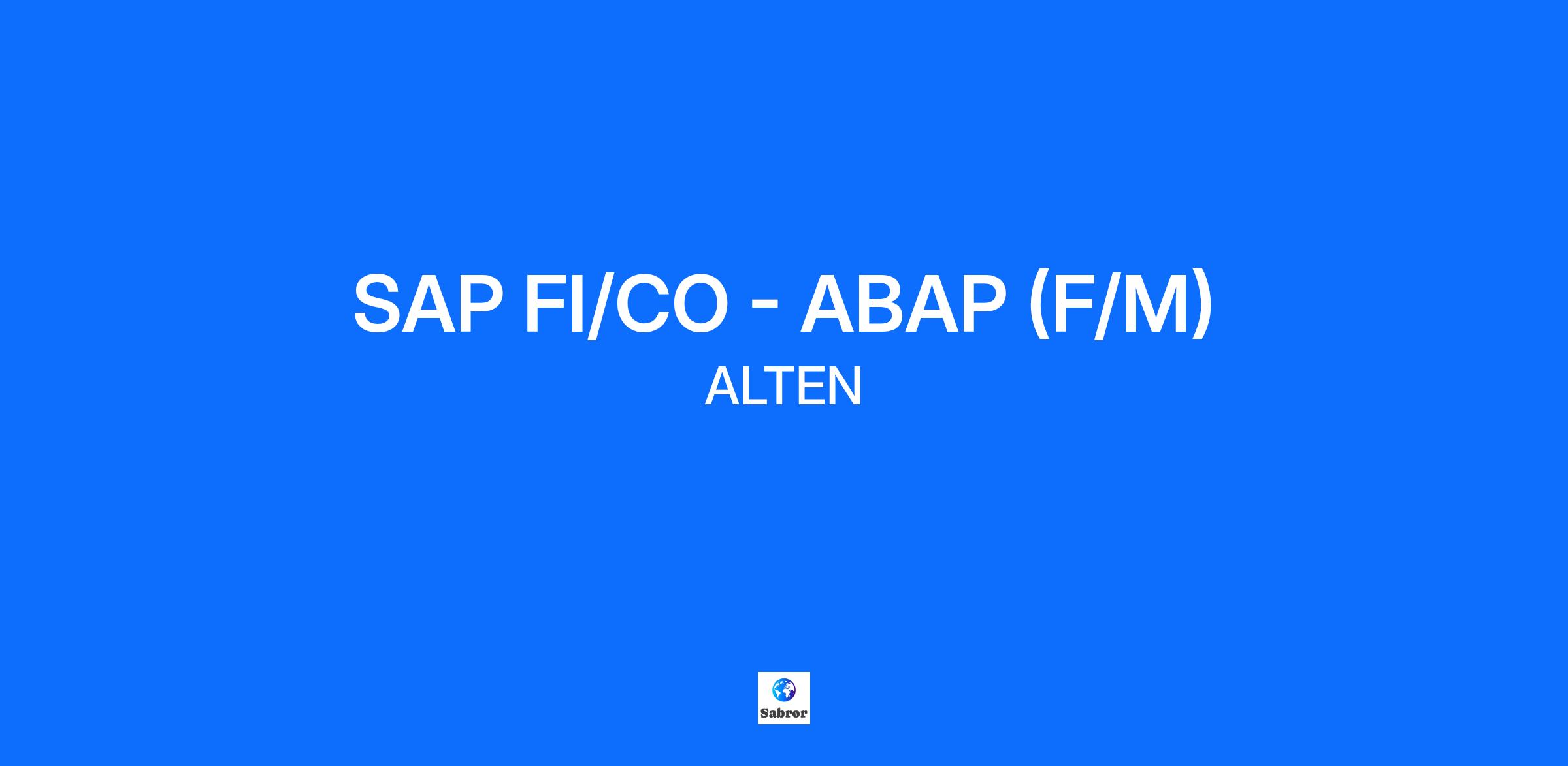 SAP FI/CO - ABAP (F/M)
ALTEN

Sabror